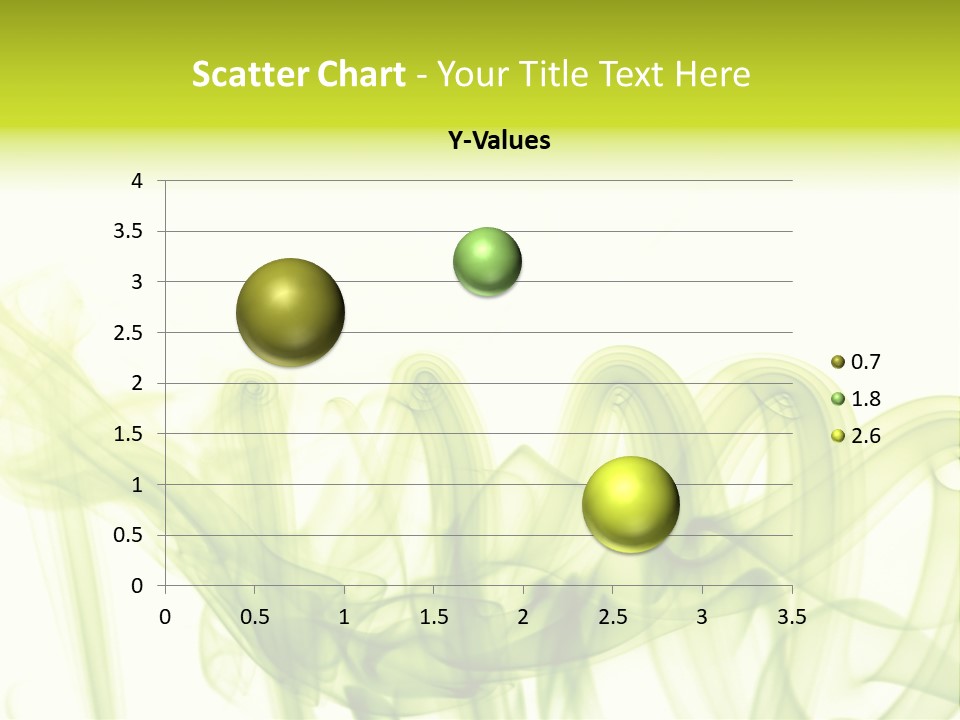 Scatter Chart - Your Title Text Here

Y-Values

4
3.5
3
2.5
2
1.5
1
0.5
0

0 0.5 1 1.5 2 2.5 3 3.5

0.7
1.8
2.6